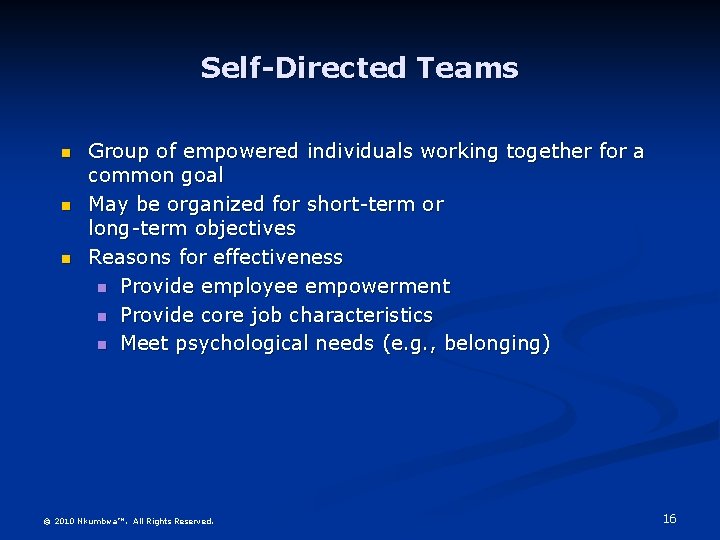 Self-Directed Teams

- Group of empowered individuals working together for a common goal
- May be organized for short-term or long-term objectives
- Reasons for effectiveness
  - Provide employee empowerment
  - Provide core job characteristics
  - Meet psychological needs (e.g., belonging)

© 2010 Nkumbwa™. All Rights Reserved.

16